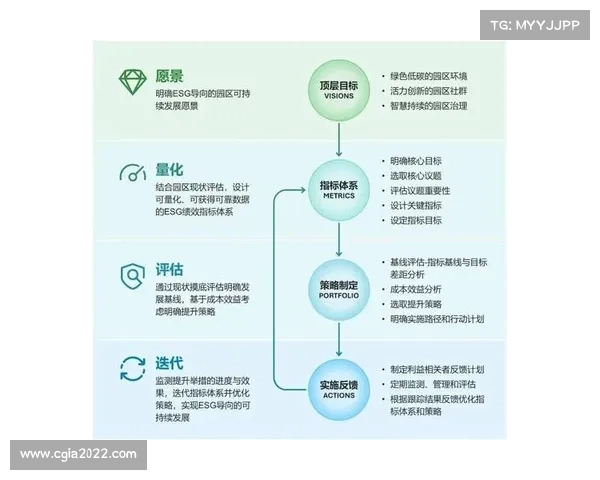 TG: MYYJJPP

愿景
明确ESG导向的园区可持续发展愿景

顶层目标
VISIONS

· 绿色低碳的园区环境
· 活力创新的园区社群
· 智慧持续的园区治理

量化
结合园区现状评估，设计可量化、可获得可靠数据的ESG绩效指标体系

指标体系
METRICS

· 明确核心目标
· 选取核心议题
· 评估议题重要性
· 设计关键指标
· 设定指标目标

评估
通过现状摸底评估明确发展基线，基于成本效益考虑明确提升策略

策略制定
PORTFOLIO

· 基线评估-指标基线与目标差距分析
· 成本效益分析
· 选取提升策略
· 明确实施路径和行动计划

迭代
监测提升举措的进度与效果，迭代指标体系并优化策略，实现ESG导向的可持续发展

实施反馈
ACTIONS

· 制定利益相关者反馈计划
· 定期监测、管理和评估
· 根据跟踪结果反馈优化指标体系和策略

www.cgia2022.com